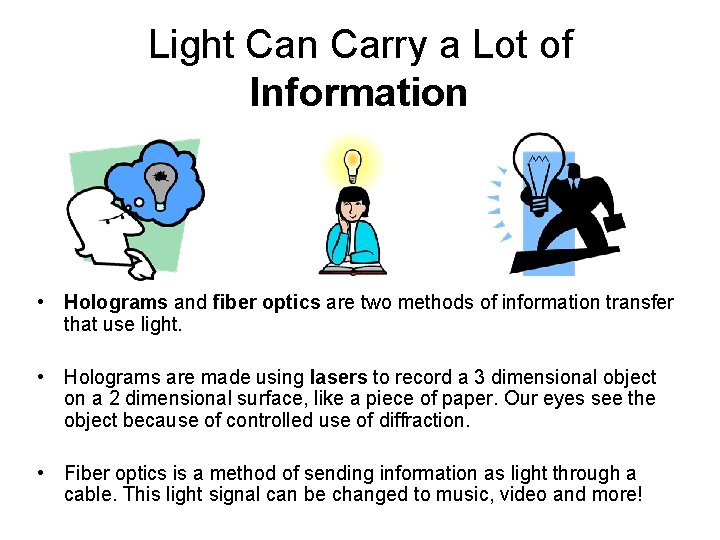 Light Can Carry a Lot of Information

• Holograms and fiber optics are two methods of information transfer that use light.

• Holograms are made using lasers to record a 3 dimensional object on a 2 dimensional surface, like a piece of paper. Our eyes see the object because of controlled use of diffraction.

• Fiber optics is a method of sending information as light through a cable. This light signal can be changed to music, video and more!